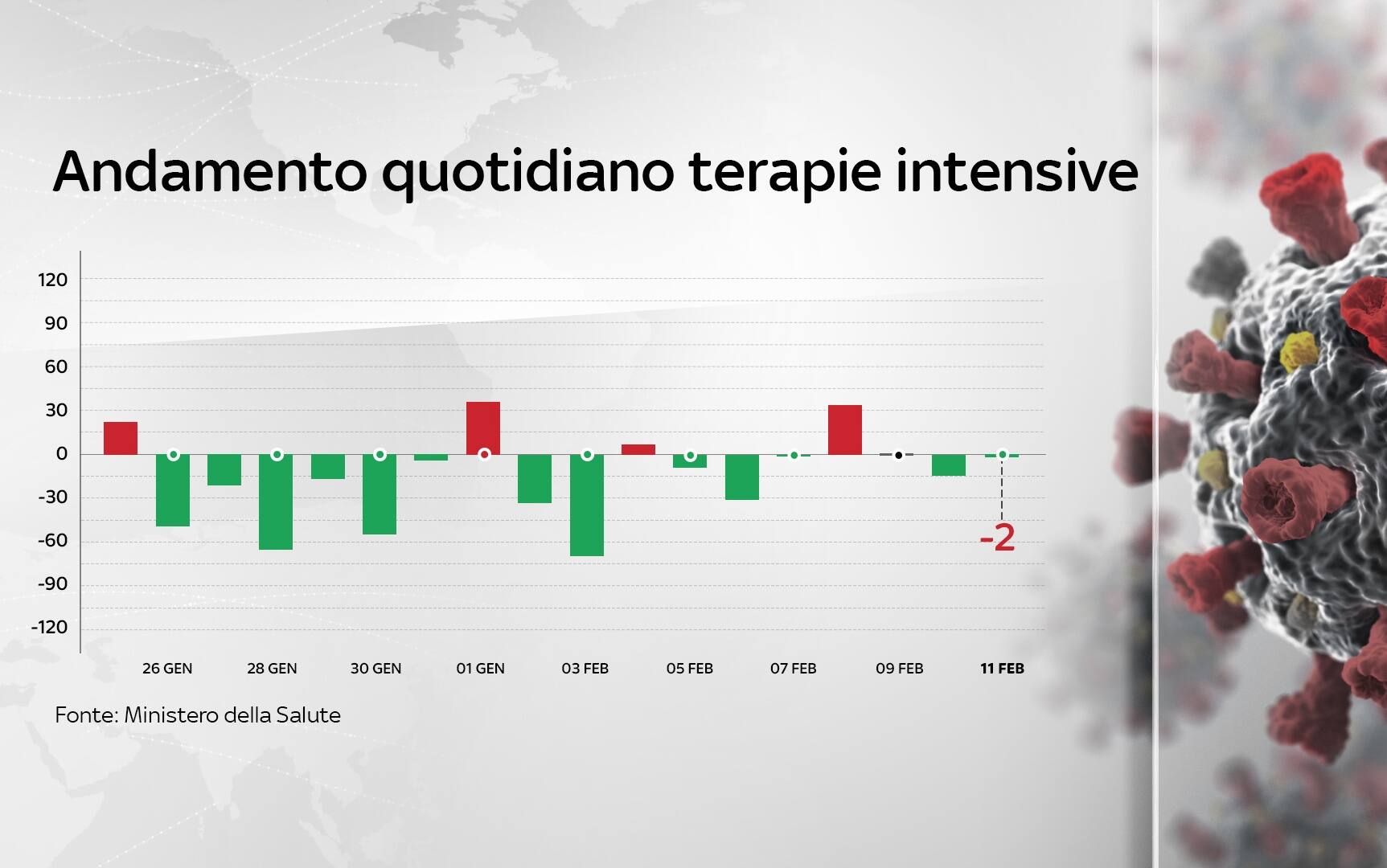 Andamento quotidiano terapie intensive

120
90
60
30
0
-30
-60
-90
-120

-2

26 GEN
28 GEN
30 GEN
01 GEN
03 FEB
05 FEB
07 FEB
09 FEB
11 FEB

Fonte: Ministero della Salute